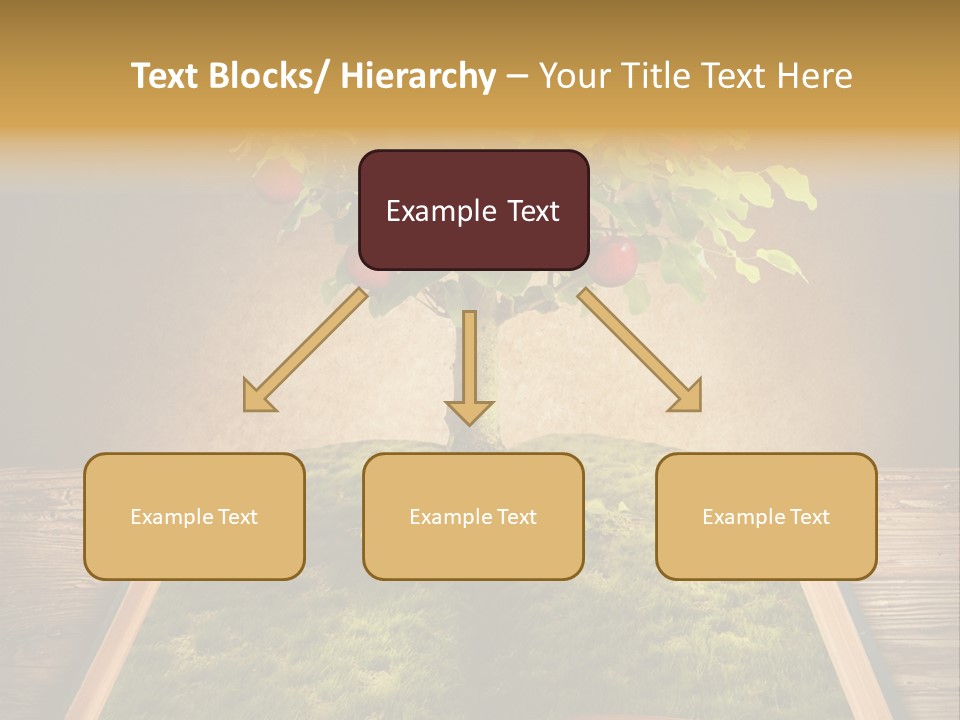 Text Blocks/ Hierarchy – Your Title Text Here

Example Text

Example Text

Example Text

Example Text